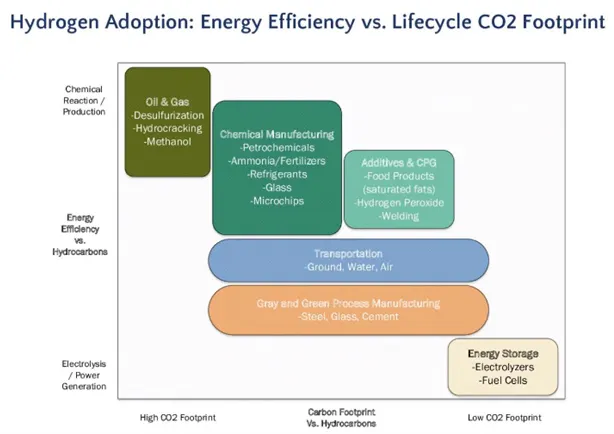 Hydrogen Adoption: Energy Efficiency vs. Lifecycle CO2 Footprint

Chemical Reaction / Production

Energy Efficiency vs. Hydrocarbons

Electrolysis / Power Generation

Oil & Gas
-Desulfurization
-Hydrocracking
-Methanol

Chemical Manufacturing
-Petrochemicals
-Ammonia/Fertilizers
-Refrigerants
-Glass
-Microchips

Additives & CPG
-Food Products (saturated fats)
-Hydrogen Peroxide
-Welding

Transportation
-Ground, Water, Air

Gray and Green Process Manufacturing
-Steel, Glass, Cement

Energy Storage
-Electrolyzers
-Fuel Cells

High CO2 Footprint

Carbon Footprint Vs. Hydrocarbons

Low CO2 Footprint